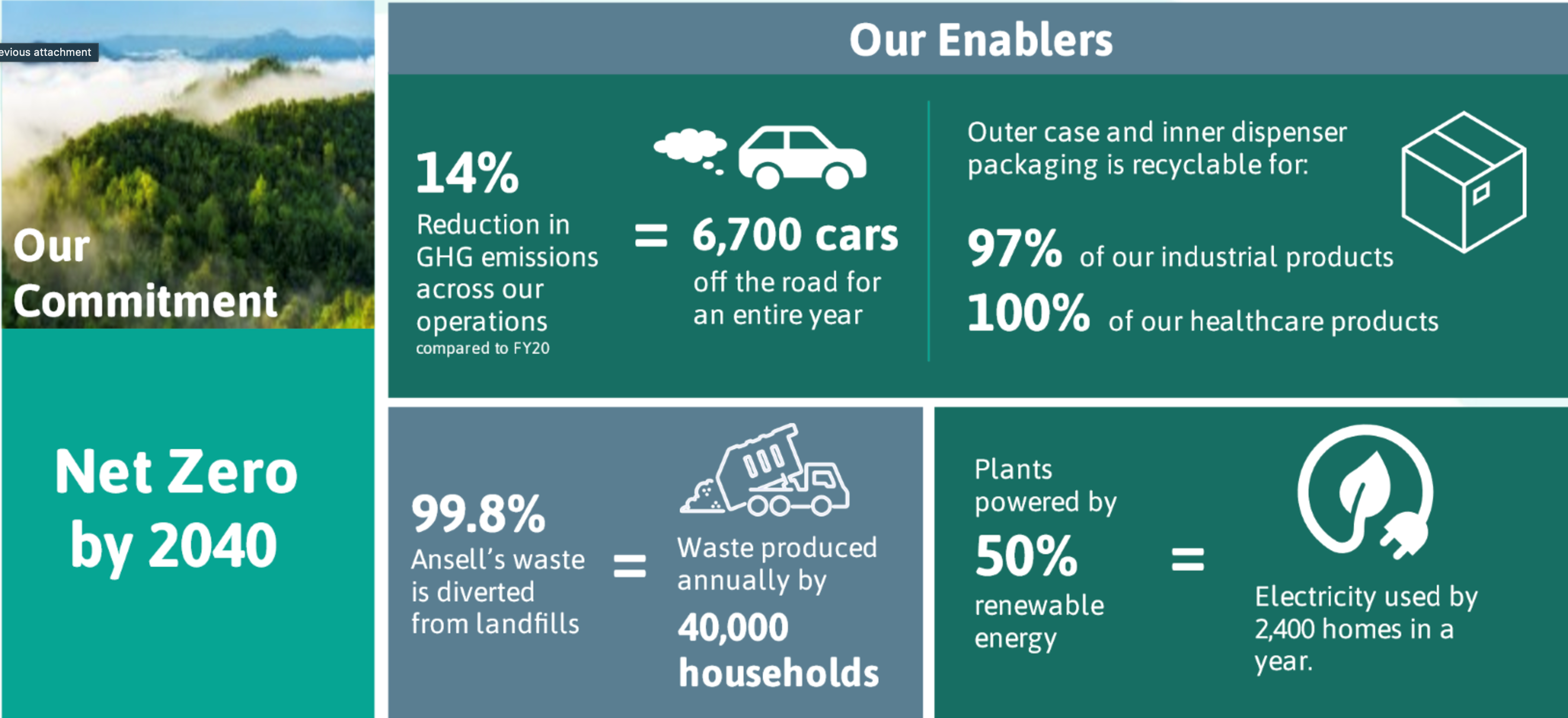 evious attachment

Our Commitment

Net Zero by 2040

Our Enablers

14%
Reduction in GHG emissions across our operations
compared to FY20

=

6,700 cars
off the road for an entire year

Outer case and inner dispenser packaging is recyclable for:

97% of our industrial products
100% of our healthcare products

99.8%
Ansell's waste is diverted from landfills

=

Waste produced annually by
40,000 households

Plants powered by
50%
renewable energy

=

Electricity used by 2,400 homes in a year.